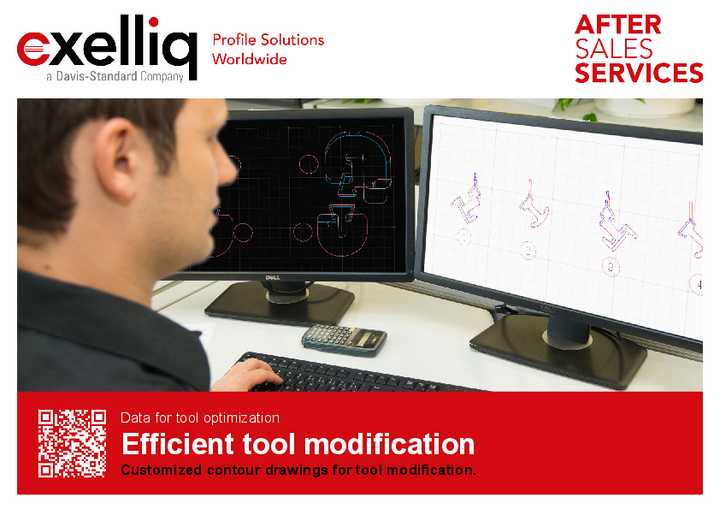 exelliq
a Davis-Standard Company

Profile Solutions
Worldwide

AFTER
SALES
SERVICES

DELL

Data for tool optimization
Efficient tool modification
Customized contour drawings for tool modification.